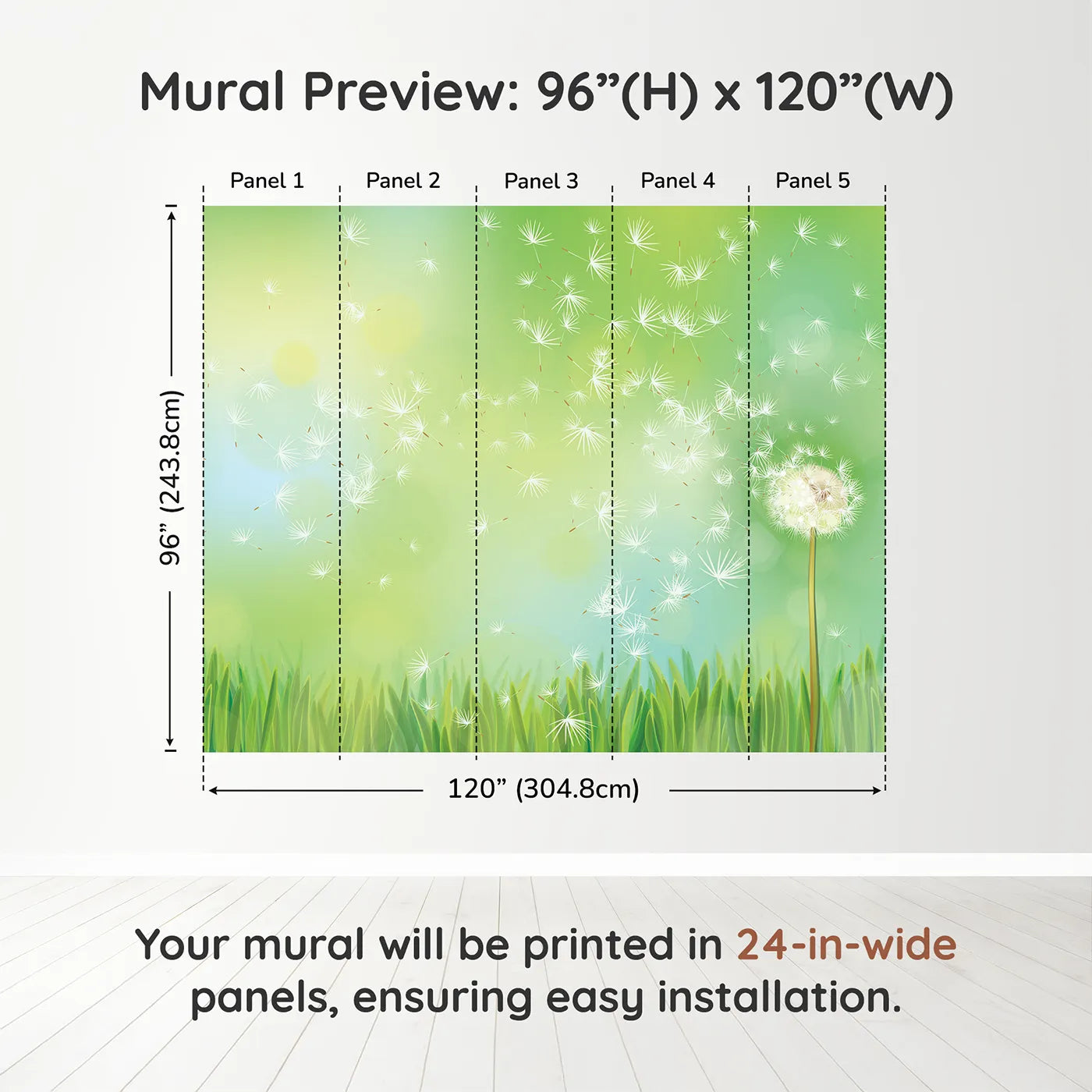 Mural Preview: 96”(H) x 120”(W)

Panel 1

Panel 2

Panel 3

Panel 4

Panel 5

96” (243.8cm)

120” (304.8cm)

Your mural will be printed in 24-in-wide panels, ensuring easy installation.